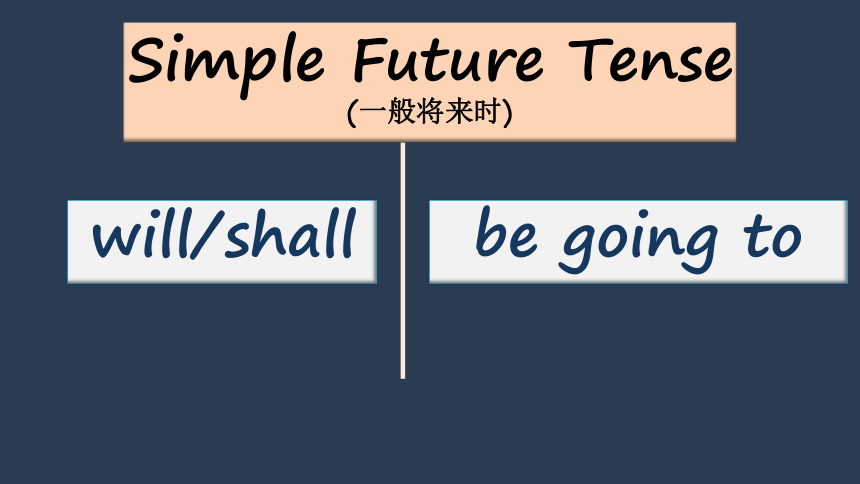 Simple Future Tense
(一般将来时)

will/shall

be going to